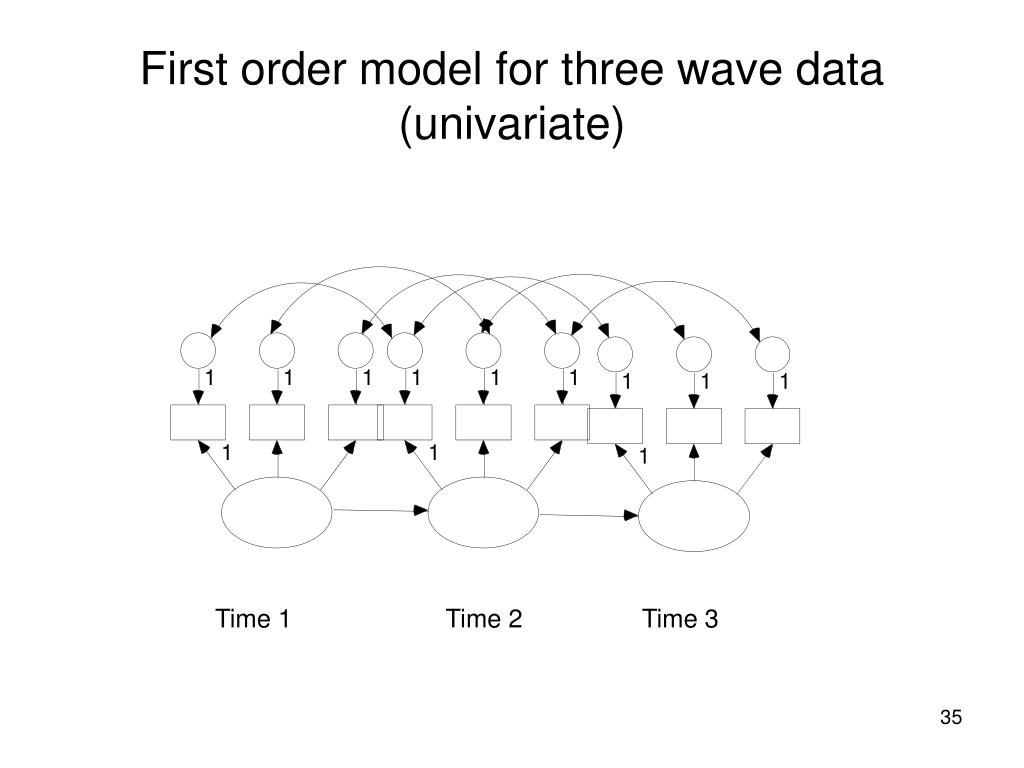 First order model for three wave data (univariate)

1 1 1 1 1 1 1 1 1

1 1 1

Time 1 Time 2 Time 3

35